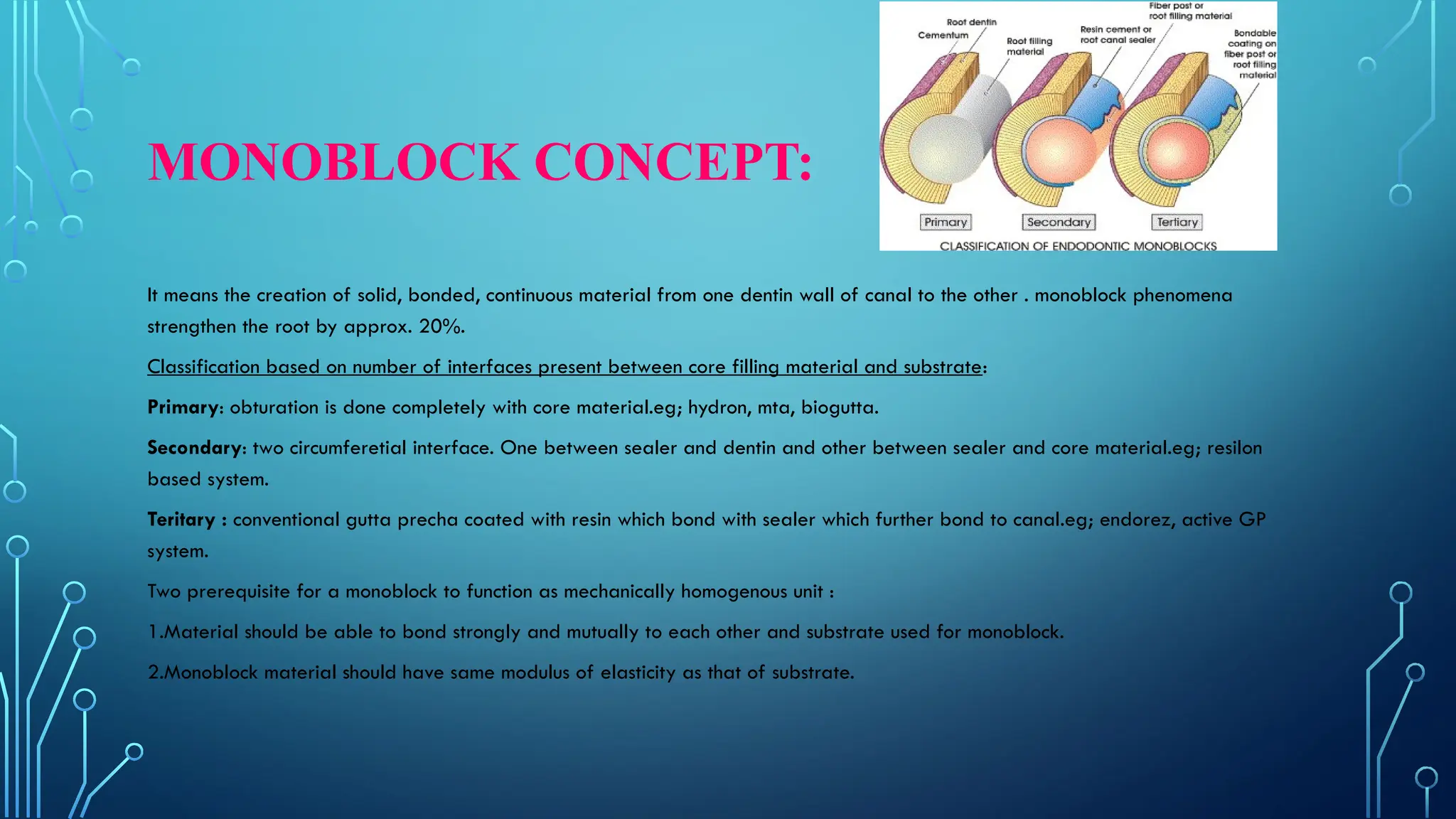 MONOBLOCK CONCEPT:

Root dentin
Cementum
Root filling material
Resin cement or root canal sealer
Fiber post or root filling material
Bondable coating on fiber post or root filling material
Primary
Secondary
Tertiary
CLASSIFICATION OF ENDODONTIC MONOBLOCKS

It means the creation of solid, bonded, continuous material from one dentin wall of canal to the other . monoblock phenomena strengthen the root by approx. 20%.

Classification based on number of interfaces present between core filling material and substrate:

Primary: obturation is done completely with core material.eg; hydron, mta, biogutta.

Secondary: two circumferetial interface. One between sealer and dentin and other between sealer and core material.eg; resilon based system.

Teritary : conventional gutta precha coated with resin which bond with sealer which further bond to canal.eg; endorez, active GP system.

Two prerequisite for a monoblock to function as mechanically homogenous unit :

1.Material should be able to bond strongly and mutually to each other and substrate used for monoblock.

2.Monoblock material should have same modulus of elasticity as that of substrate.